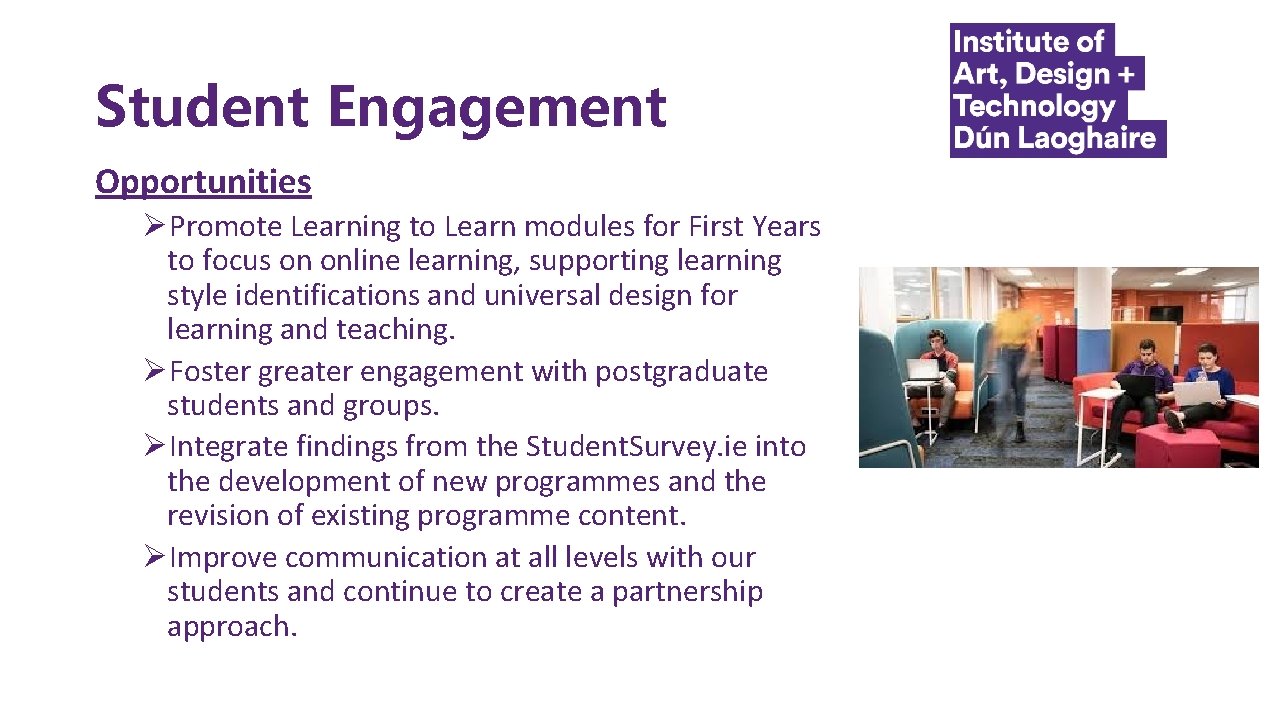 Student Engagement

Institute of Art, Design + Technology Dún Laoghaire

Opportunities

➢Promote Learning to Learn modules for First Years to focus on online learning, supporting learning style identifications and universal design for learning and teaching.
➢Foster greater engagement with postgraduate students and groups.
➢Integrate findings from the Student.Survey.ie into the development of new programmes and the revision of existing programme content.
➢Improve communication at all levels with our students and continue to create a partnership approach.